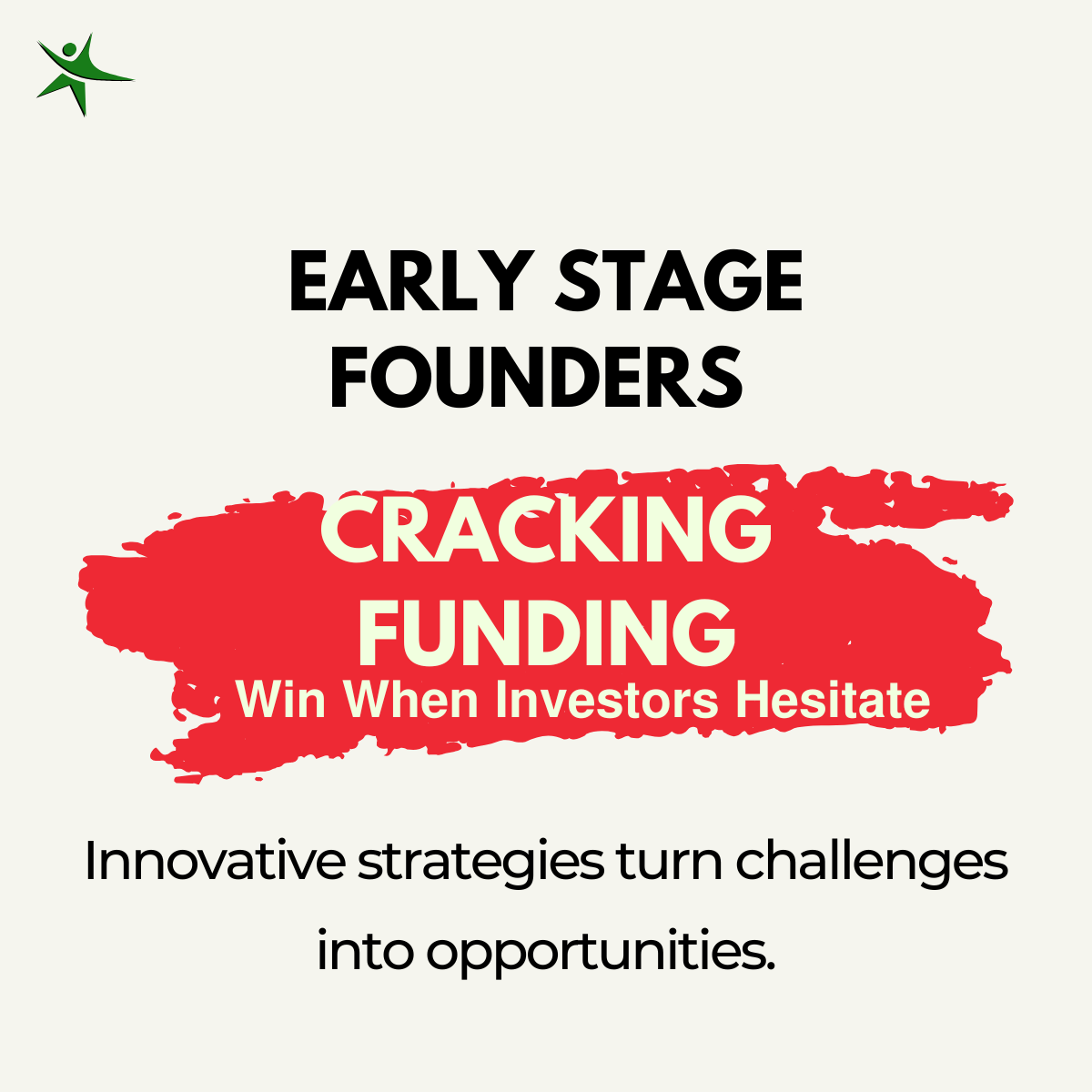 EARLY STAGE FOUNDERS

CRACKING FUNDING

Win When Investors Hesitate

Innovative strategies turn challenges into opportunities.